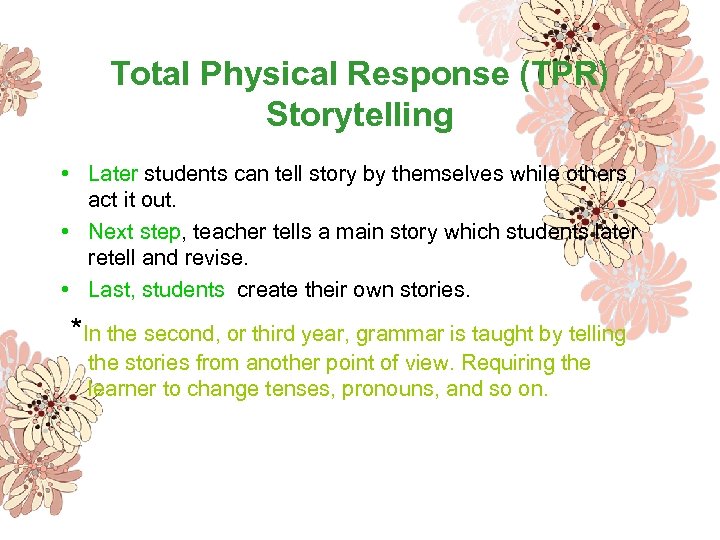 Total Physical Response (TPR) Storytelling

• Later students can tell story by themselves while others act it out.
• Next step, teacher tells a main story which students later retell and revise.
• Last, students create their own stories.

*In the second, or third year, grammar is taught by telling the stories from another point of view. Requiring the learner to change tenses, pronouns, and so on.